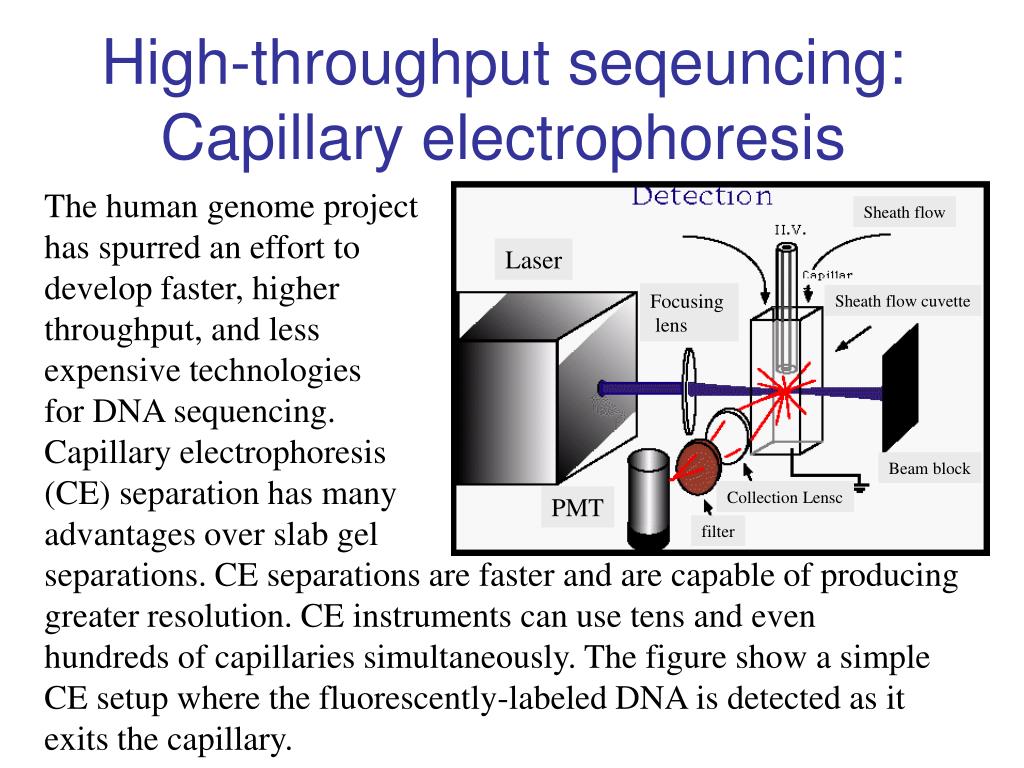 High-throughput seqeuncing: Capillary electrophoresis

The human genome project has spurred an effort to develop faster, higher throughput, and less expensive technologies for DNA sequencing. Capillary electrophoresis (CE) separation has many advantages over slab gel separations. CE separations are faster and are capable of producing greater resolution. CE instruments can use tens and even hundreds of capillaries simultaneously. The figure show a simple CE setup where the fluorescently-labeled DNA is detected as it exits the capillary.

Detection
Sheath flow
H.V.
Laser
Capillar
Focusing lens
Sheath flow cuvette
Beam block
Collection Lensc
PMT
filter